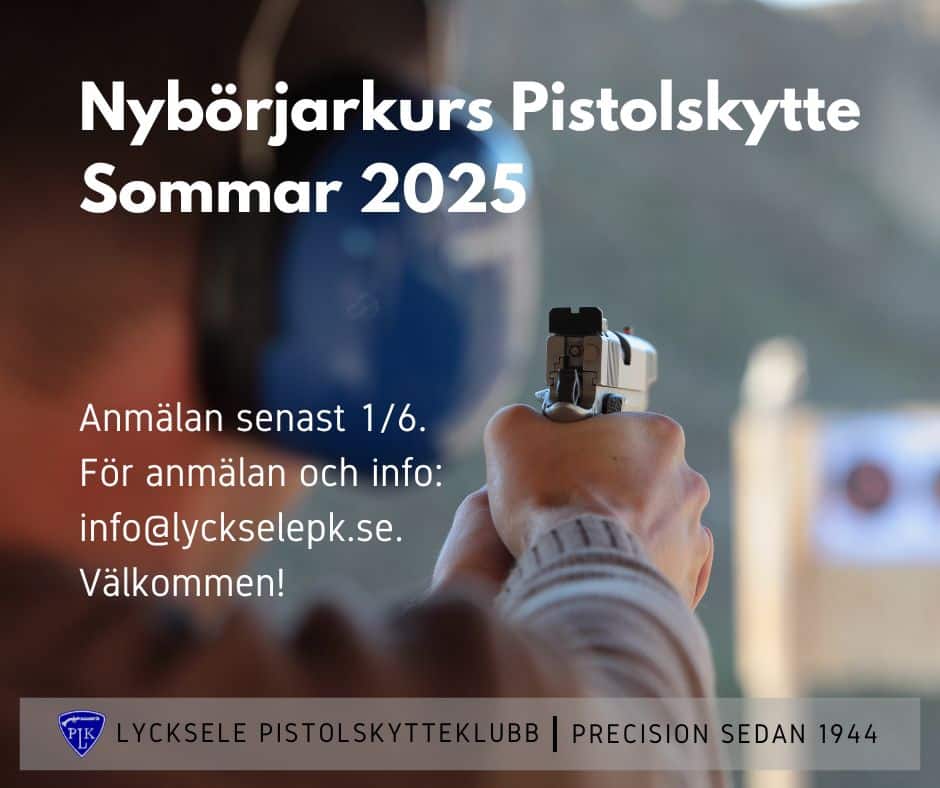 Nybörjarkurs Pistolskytte Sommar 2025

Anmälan senast 1/6.
För anmälan och info:
info@lyckselepk.se.
Välkommen!

PLK

LYCKSELE PISTOLSKYTTEKLUBB | PRECISION SEDAN 1944